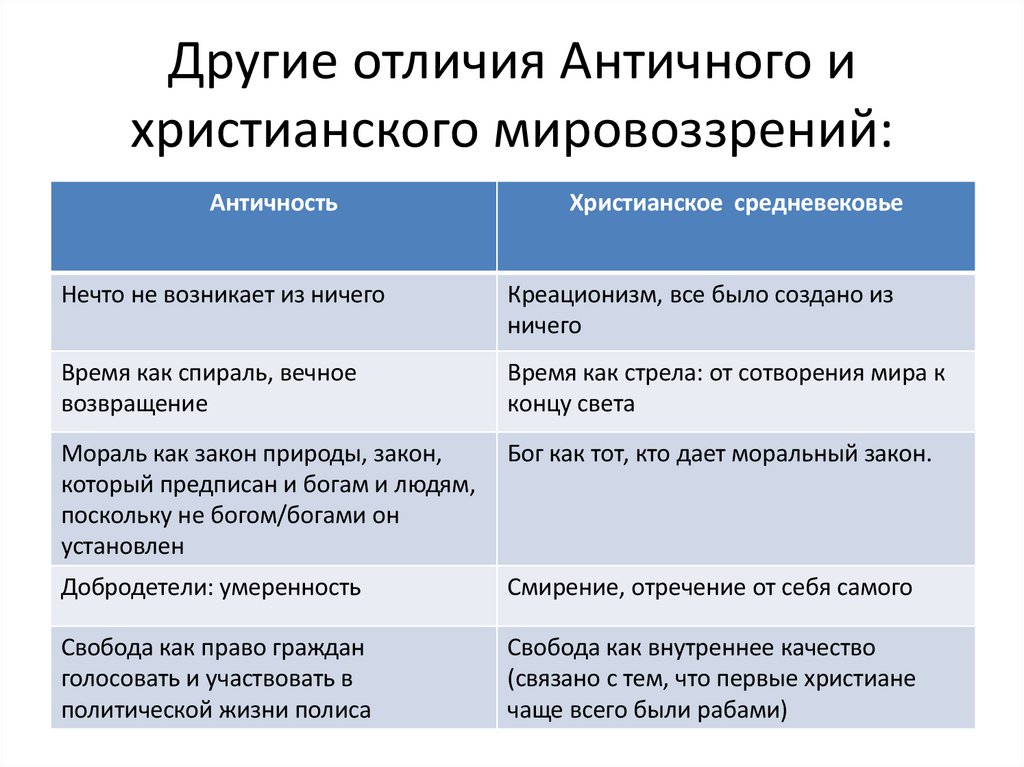 Другие отличия Античного и христианского мировоззрений:

| Античность | Христианское средневековье |
|---|---|
| Нечто не возникает из ничего | Креационизм, все было создано из ничего |
| Время как спираль, вечное возвращение | Время как стрела: от сотворения мира к концу света |
| Мораль как закон природы, закон, который предписан и богам и людям, поскольку не богом/богами он установлен | Бог как тот, кто дает моральный закон. |
| Добродетели: умеренность | Смирение, отречение от себя самого |
| Свобода как право граждан голосовать и участвовать в политической жизни полиса | Свобода как внутреннее качество (связано с тем, что первые христиане чаще всего были рабами) |